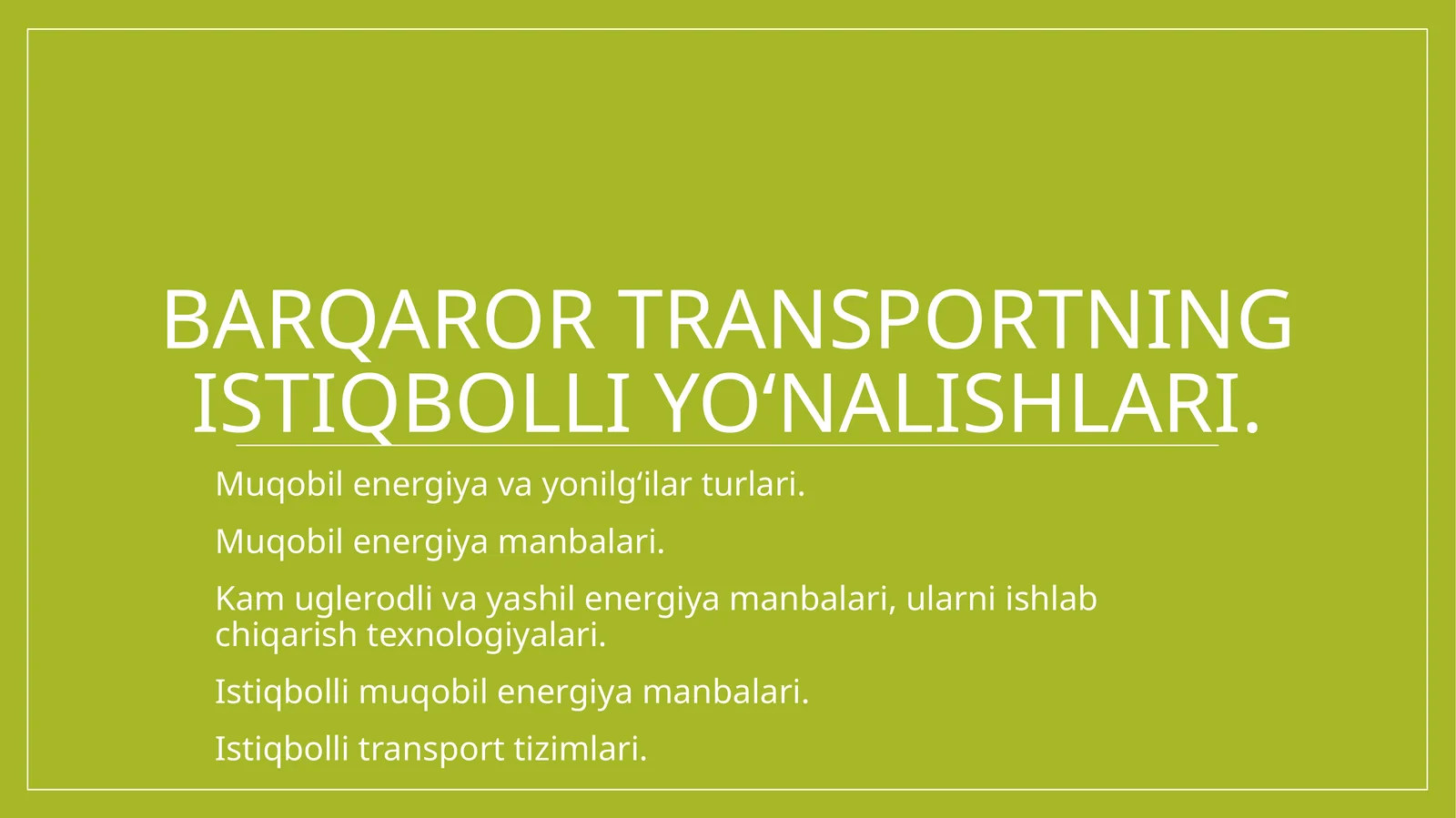 BARQAROR TRANSPORTNING ISTIQBOLLI YO‘NALISHLARI.

Muqobil energiya va yonilg‘ilar turlari.

Muqobil energiya manbalari.

Kam uglerodli va yashil energiya manbalari, ularni ishlab chiqarish texnologiyalari.

Istiqbolli muqobil energiya manbalari.

Istiqbolli transport tizimlari.